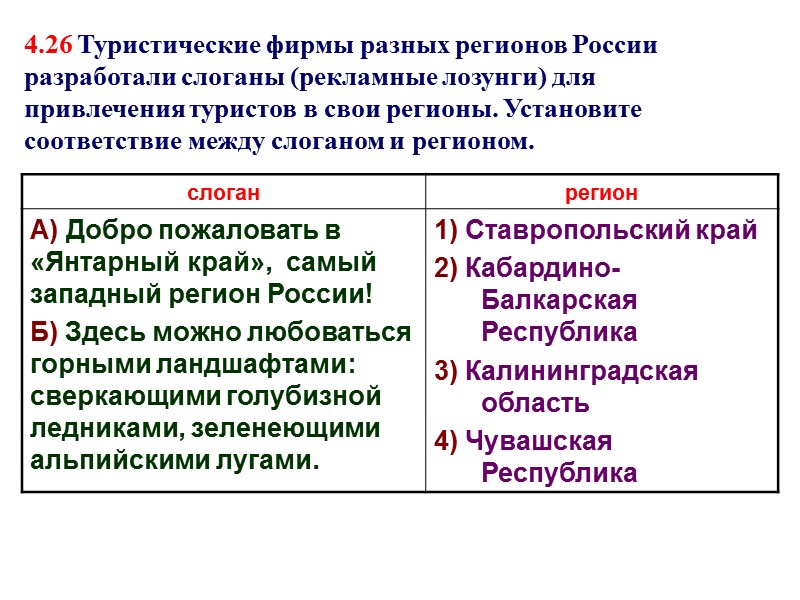 4.26 Туристические фирмы разных регионов России разработали слоганы (рекламные лозунги) для привлечения туристов в свои регионы. Установите соответствие между слоганом и регионом.

| слоган | регион |
|---|---|
| А) Добро пожаловать в «Янтарный край», самый западный регион России! Б) Здесь можно любоваться горными ландшафтами: сверкающими голубизной ледниками, зеленеющими альпийскими лугами. | 1) Ставропольский край 2) Кабардино-Балкарская Республика 3) Калининградская область 4) Чувашская Республика |